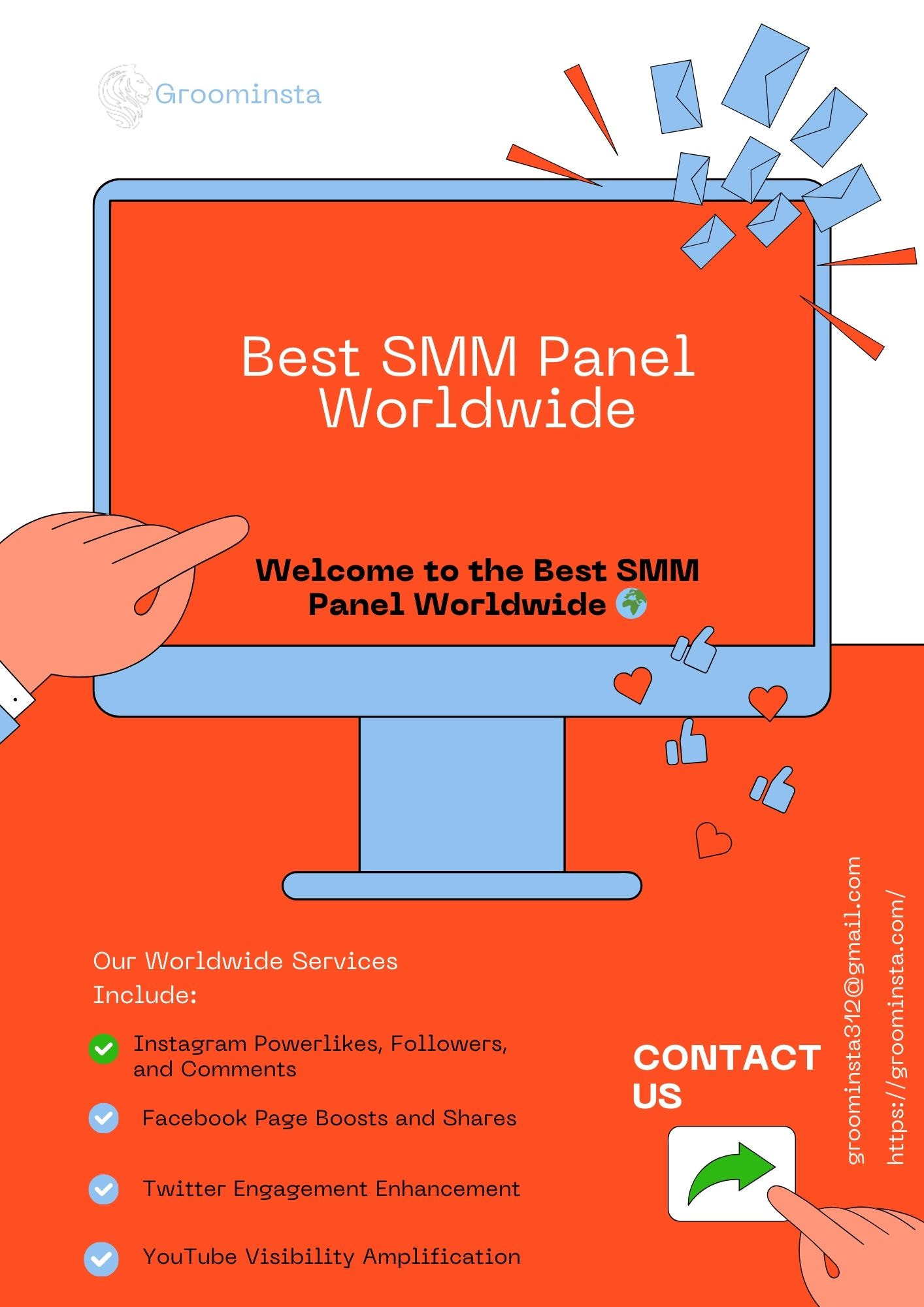 Groominsta

Best SMM Panel Worldwide

Welcome to the Best SMM Panel Worldwide 🌍

Our Worldwide Services Include:

Instagram Powerlikes, Followers, and Comments

Facebook Page Boosts and Shares

Twitter Engagement Enhancement

YouTube Visibility Amplification

CONTACT US

groominsta312@gmail.com

https://groominsta.com/